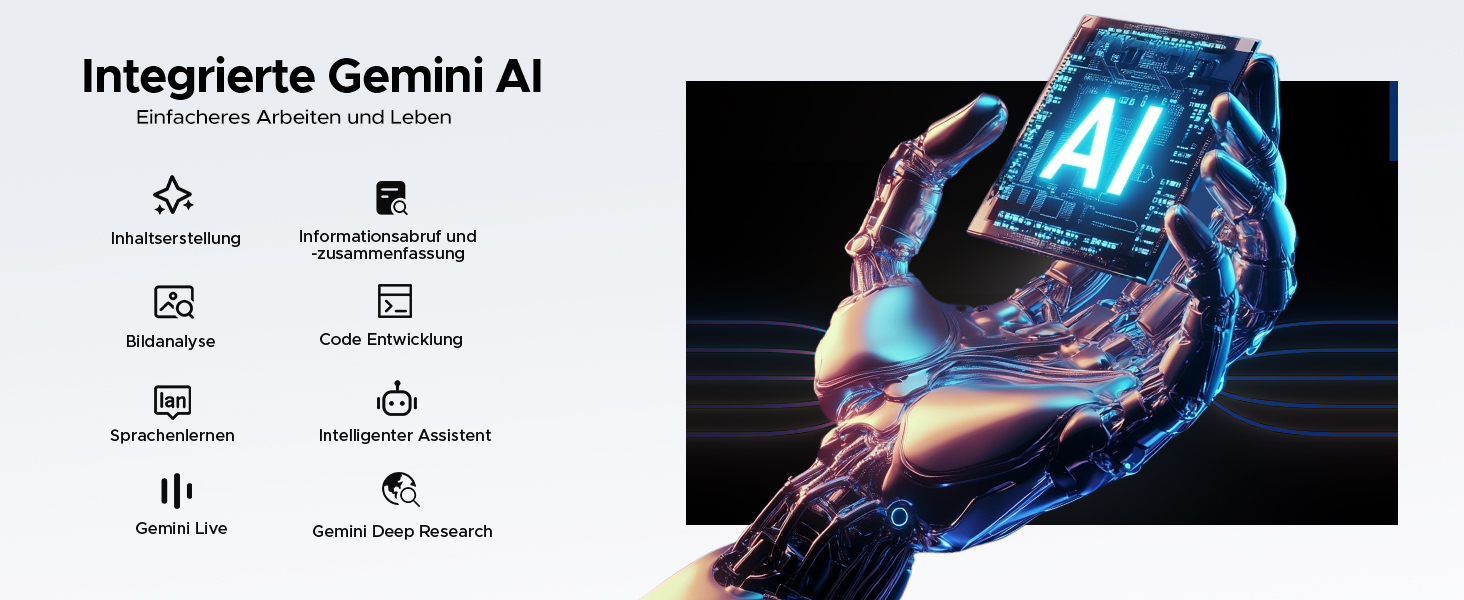 Integrierte Gemini AI
Einfacheres Arbeiten und Leben

Inhaltserstellung

Informationsabruf und -zusammenfassung

Bildanalyse

Code Entwicklung

lan
Sprachenlernen

Intelligenter Assistent

Gemini Live

Gemini Deep Research

AI